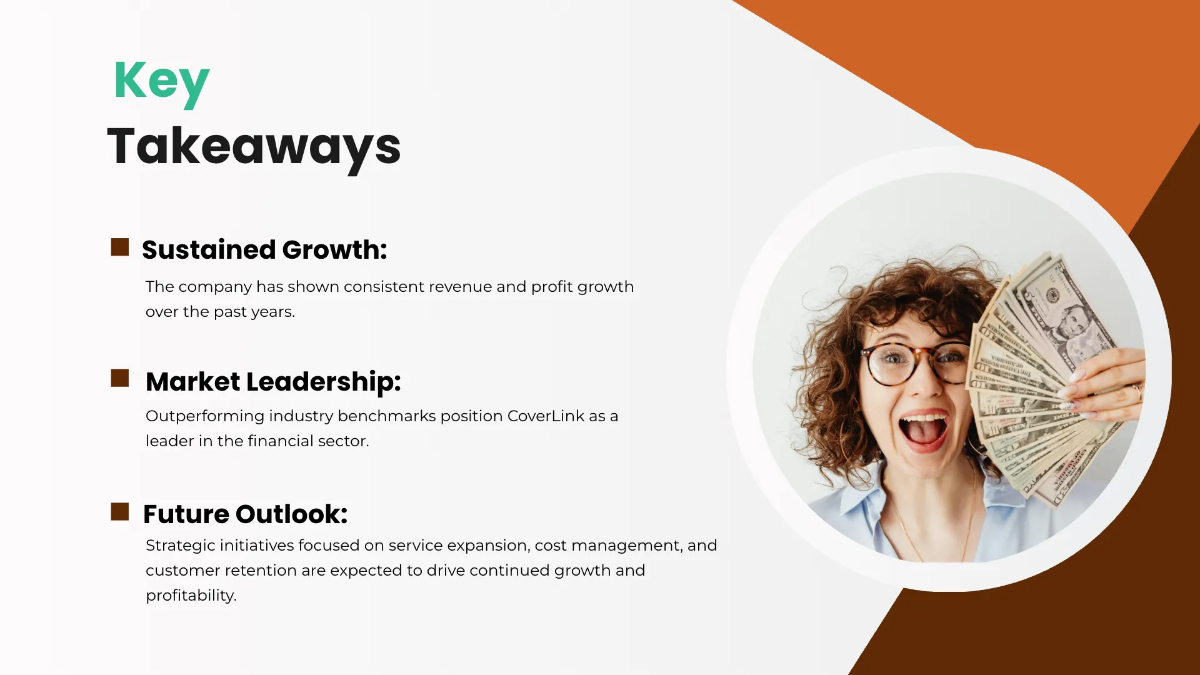 Key
Takeaways

Sustained Growth:
The company has shown consistent revenue and profit growth over the past years.

Market Leadership:
Outperforming industry benchmarks position CoverLink as a leader in the financial sector.

Future Outlook:
Strategic initiatives focused on service expansion, cost management, and customer retention are expected to drive continued growth and profitability.